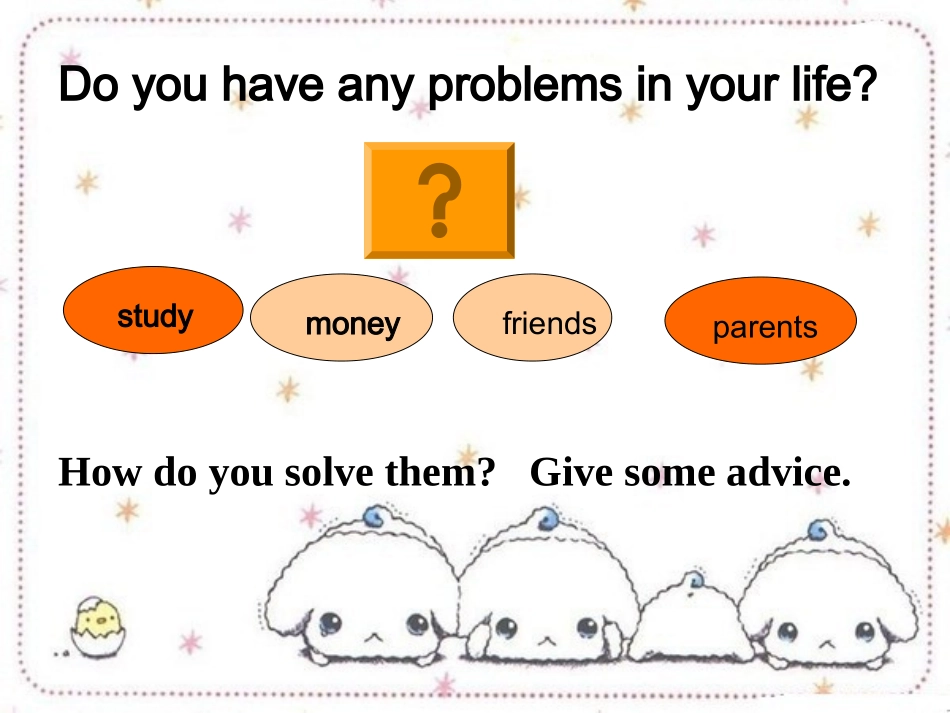 Do you have any problems in your life?

?

study

money

friends

parents

How do you solve them? Give some advice.